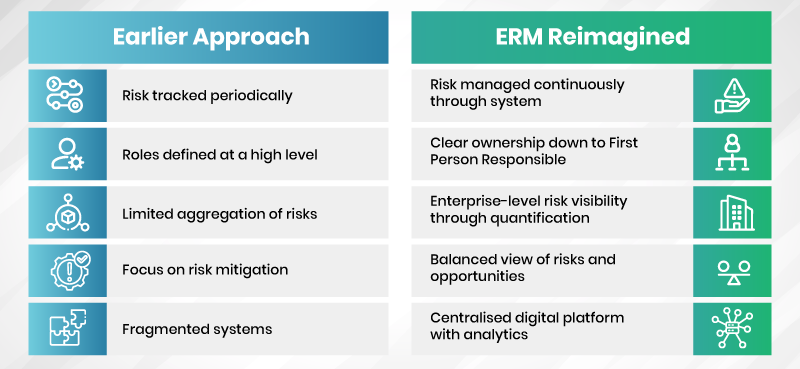 Earlier Approach

Risk tracked periodically

Roles defined at a high level

Limited aggregation of risks

Focus on risk mitigation

Fragmented systems

ERM Reimagined

Risk managed continuously through system

Clear ownership down to First Person Responsible

Enterprise-level risk visibility through quantification

Balanced view of risks and opportunities

Centralised digital platform with analytics